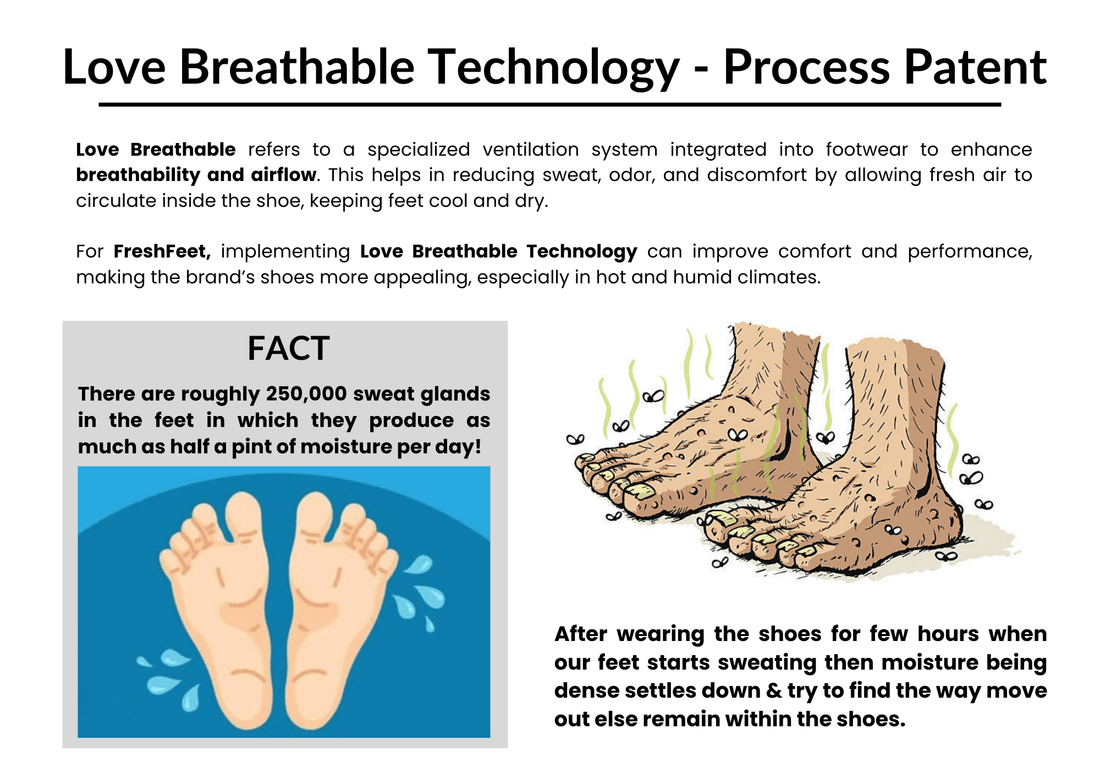 Love Breathable Technology - Process Patent

Love Breathable refers to a specialized ventilation system integrated into footwear to enhance breathability and airflow. This helps in reducing sweat, odor, and discomfort by allowing fresh air to circulate inside the shoe, keeping feet cool and dry.

For FreshFeet, implementing Love Breathable Technology can improve comfort and performance, making the brand's shoes more appealing, especially in hot and humid climates.

FACT

There are roughly 250,000 sweat glands in the feet in which they produce as much as half a pint of moisture per day!

After wearing the shoes for few hours when our feet starts sweating then moisture being dense settles down & try to find the way move out else remain within the shoes.